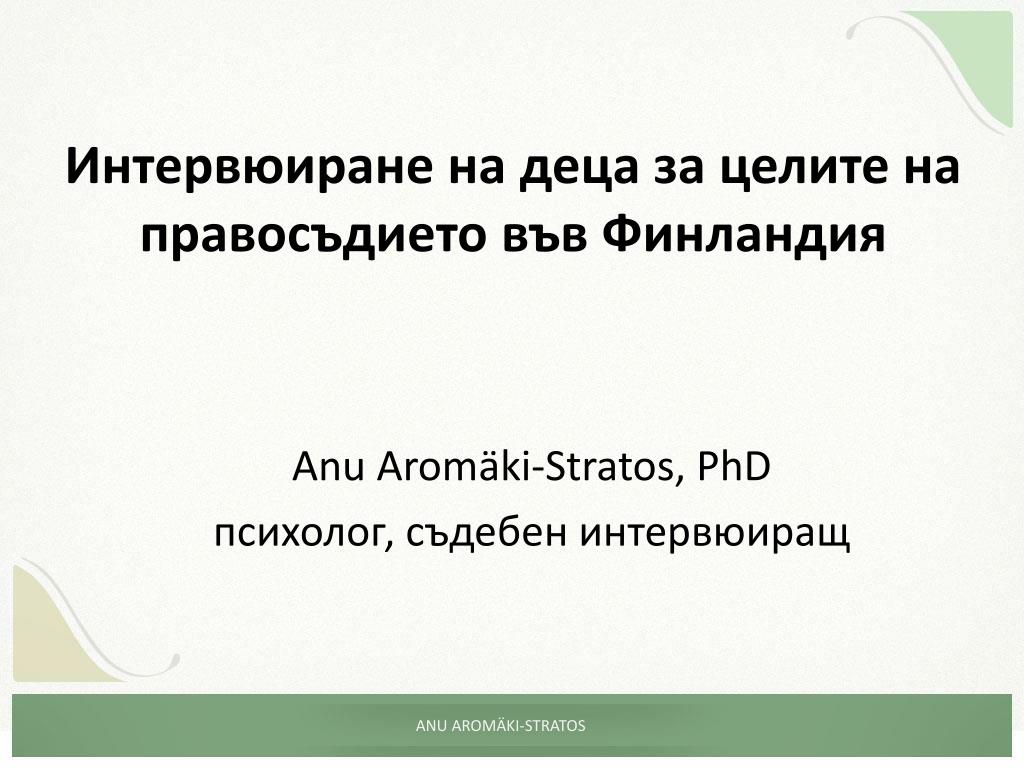 Интервюиране на деца за целите на правосъдието във Финландия

Anu Aromäki-Stratos, PhD
психолог, съдебен интервюиращ

ANU AROMÄKI-STRATOS